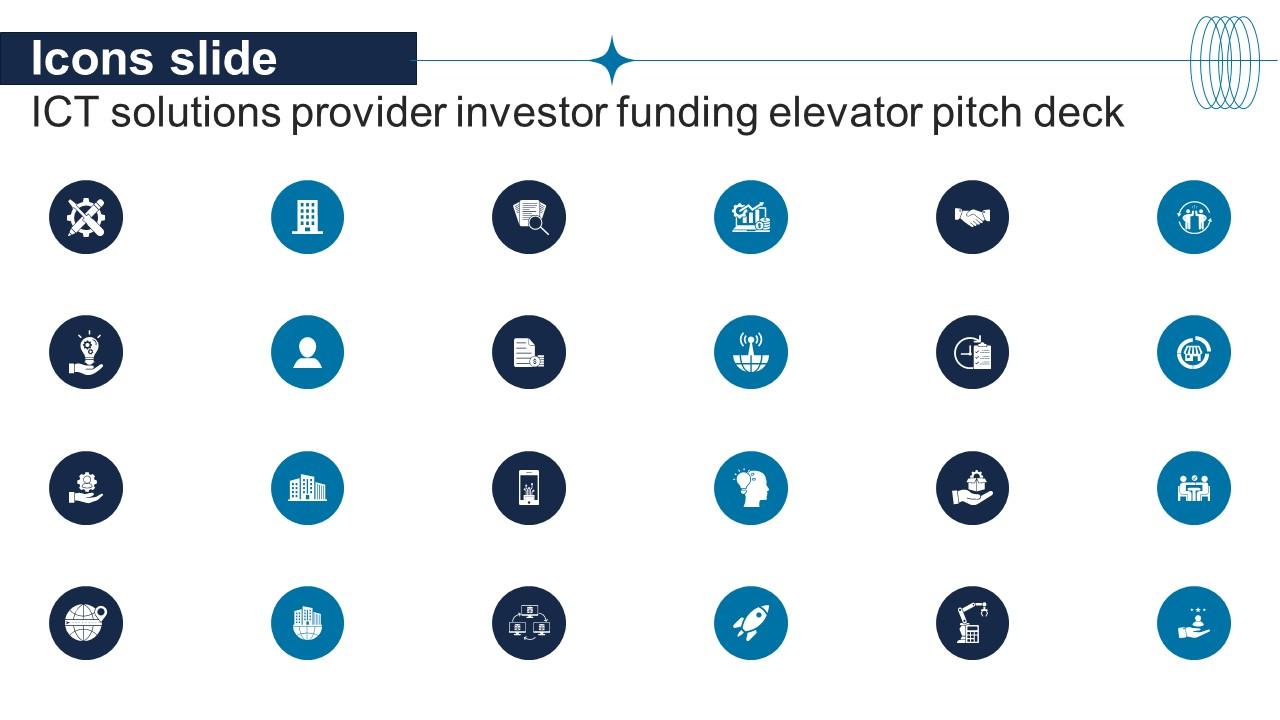 Icons slide
ICT solutions provider investor funding elevator pitch deck